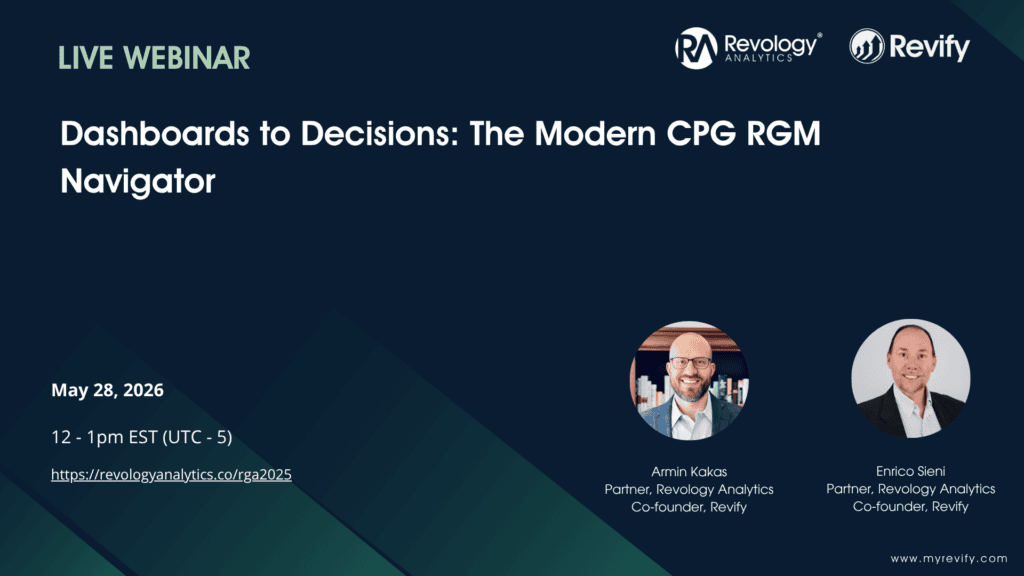 LIVE WEBINAR

RA Revology® ANALYTICS

Revify

Dashboards to Decisions: The Modern CPG RGM Navigator

May 28, 2026

12 - 1pm EST (UTC - 5)

https://revologyanalytics.co/rga2025

Armin Kakas
Partner, Revology Analytics
Co-founder, Revify

Enrico Sieni
Partner, Revology Analytics
Co-founder, Revify

www.myrevify.com